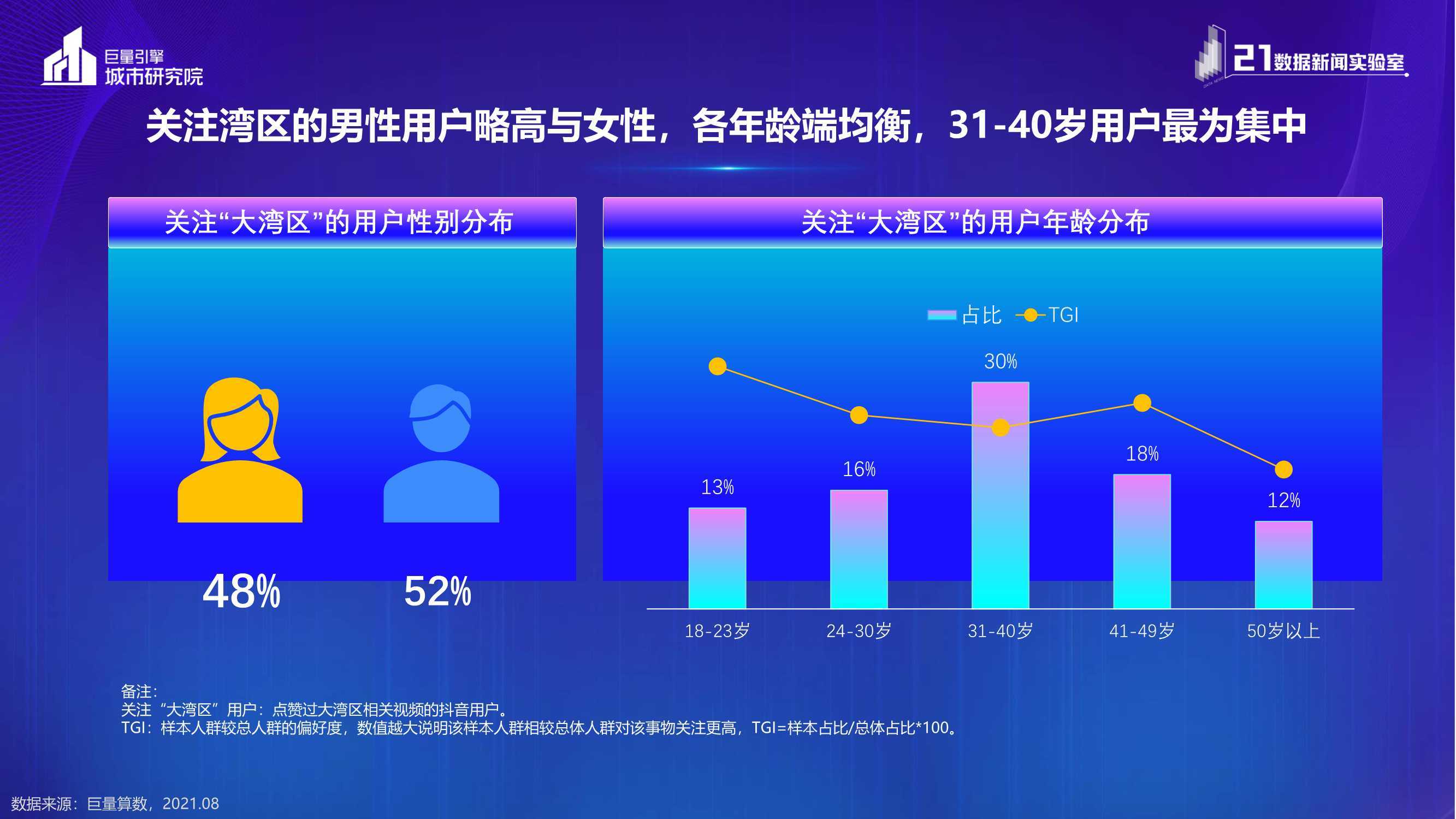 巨量引擎
城市研究院

21数据新闻实验室

关注湾区的男性用户略高与女性，各年龄端均衡，31-40岁用户最为集中

关注“大湾区”的用户性别分布

48%

52%

关注“大湾区”的用户年龄分布

占比 TGI

13%
16%
30%
18%
12%

18-23岁
24-30岁
31-40岁
41-49岁
50岁以上

备注：
关注“大湾区”用户：点赞过大湾区相关视频的抖音用户。
TGI：样本人群较总人群的偏好度，数值越大说明该样本人群相较总体人群对该事物关注更高，TGI=样本占比/总体占比*100。

数据来源：巨量算数，2021.08